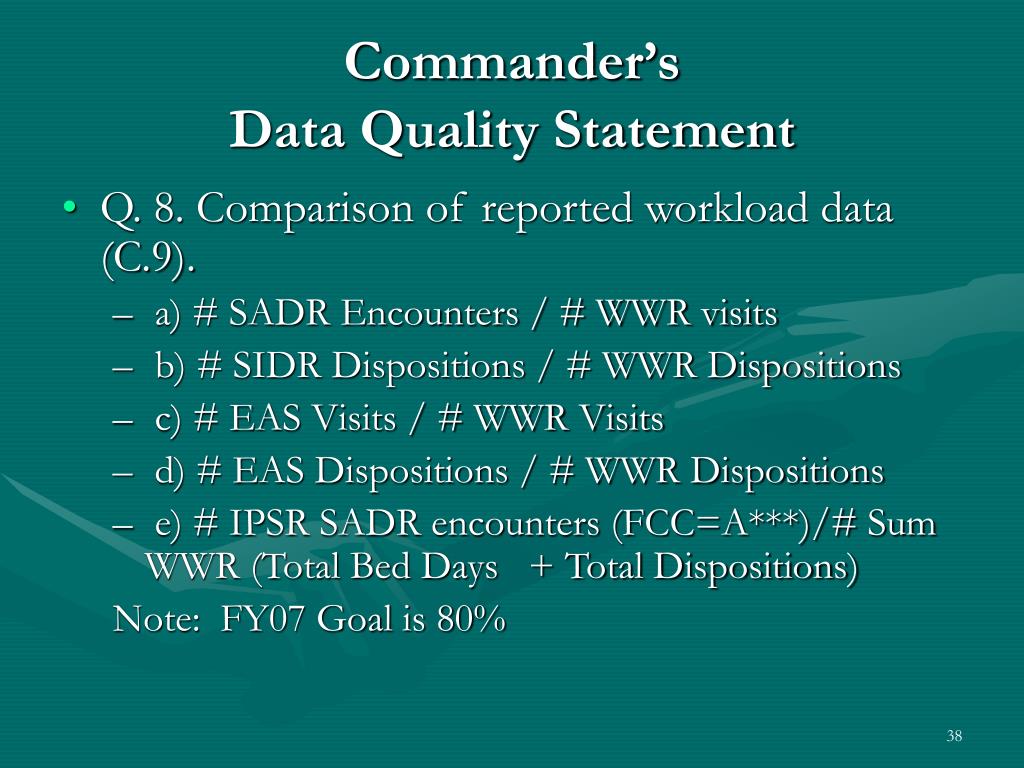 Commander's
Data Quality Statement

• Q. 8. Comparison of reported workload data (C.9).
– a) # SADR Encounters / # WWR visits
– b) # SIDR Dispositions / # WWR Dispositions
– c) # EAS Visits / # WWR Visits
– d) # EAS Dispositions / # WWR Dispositions
– e) # IPSR SADR encounters (FCC=A***)/# Sum WWR (Total Bed Days + Total Dispositions)
Note: FY07 Goal is 80%

38